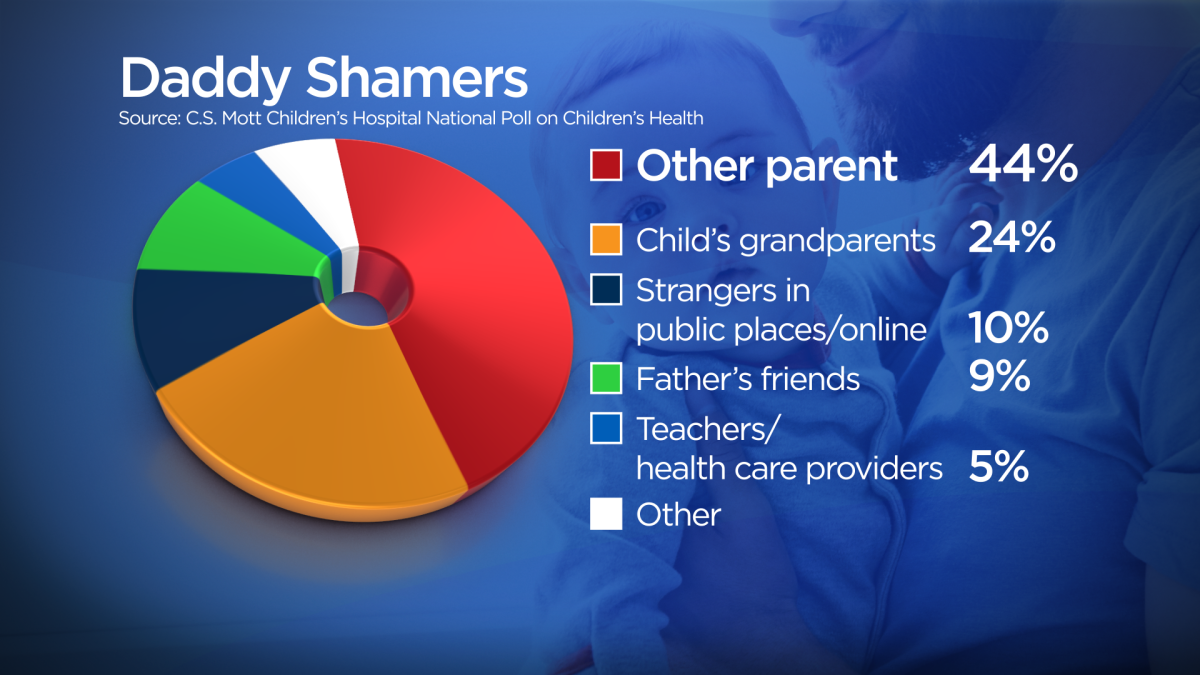 Daddy Shamers
Source: C.S. Mott Children's Hospital National Poll on Children's Health

Other parent 44%
Child's grandparents 24%
Strangers in public places/online 10%
Father's friends 9%
Teachers/ health care providers 5%
Other